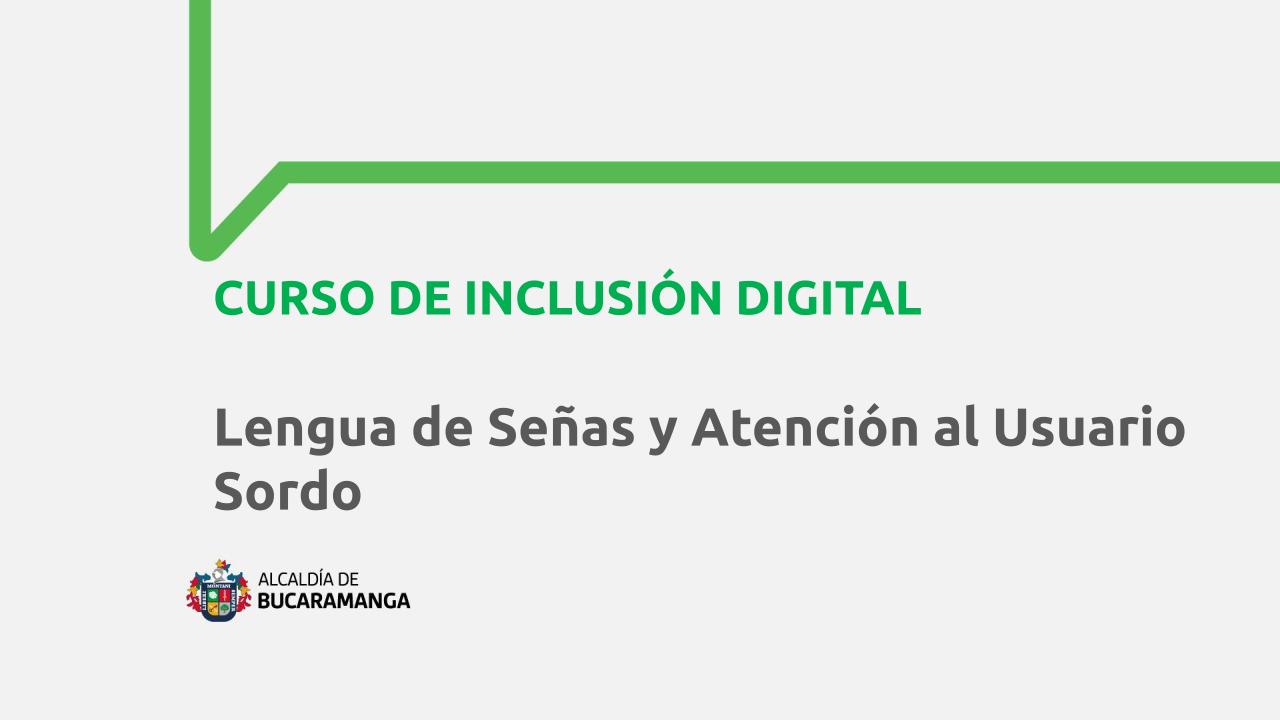 CURSO DE INCLUSIÓN DIGITAL

Lengua de Señas y Atención al Usuario Sordo

ALCALDÍA DE
BUCARAMANGA